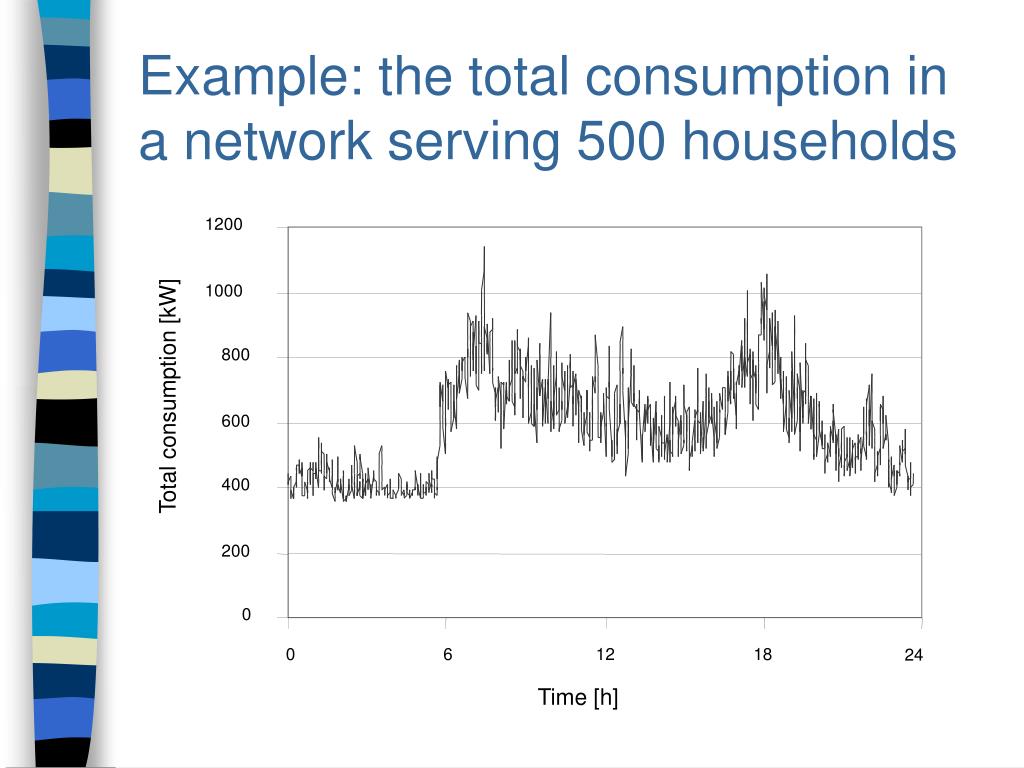 Example: the total consumption in a network serving 500 households

Total consumption [kW]

1200
1000
800
600
400
200
0

0
6
12
18
24

Time [h]